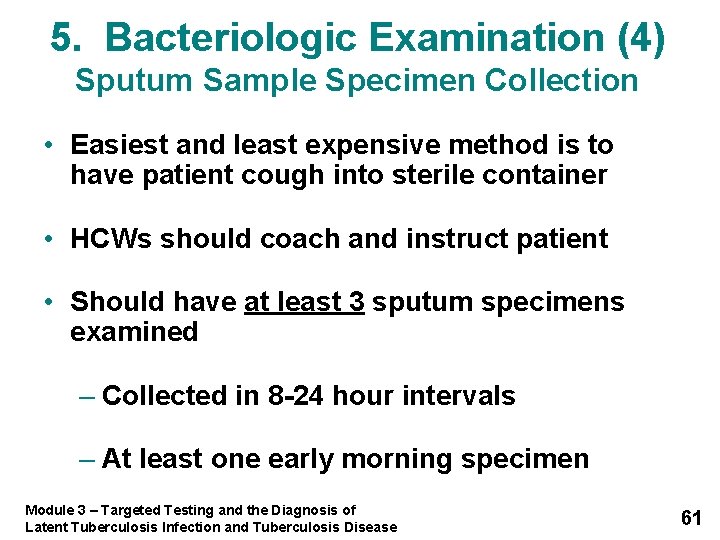 5. Bacteriologic Examination (4)
Sputum Sample Specimen Collection

• Easiest and least expensive method is to have patient cough into sterile container

• HCWs should coach and instruct patient

• Should have at least 3 sputum specimens examined

– Collected in 8-24 hour intervals

– At least one early morning specimen

Module 3 – Targeted Testing and the Diagnosis of Latent Tuberculosis Infection and Tuberculosis Disease

61